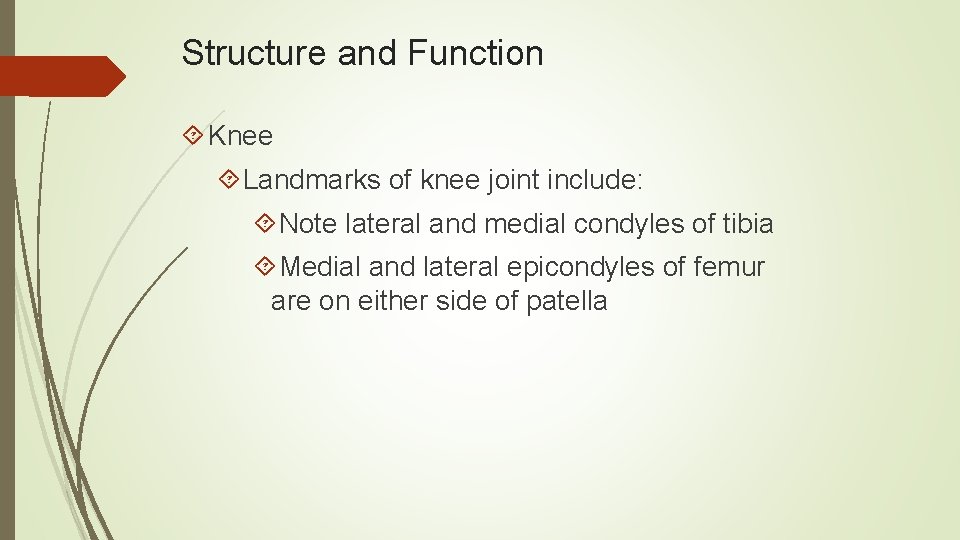 Structure and Function

Knee

Landmarks of knee joint include:

Note lateral and medial condyles of tibia

Medial and lateral epicondyles of femur are on either side of patella